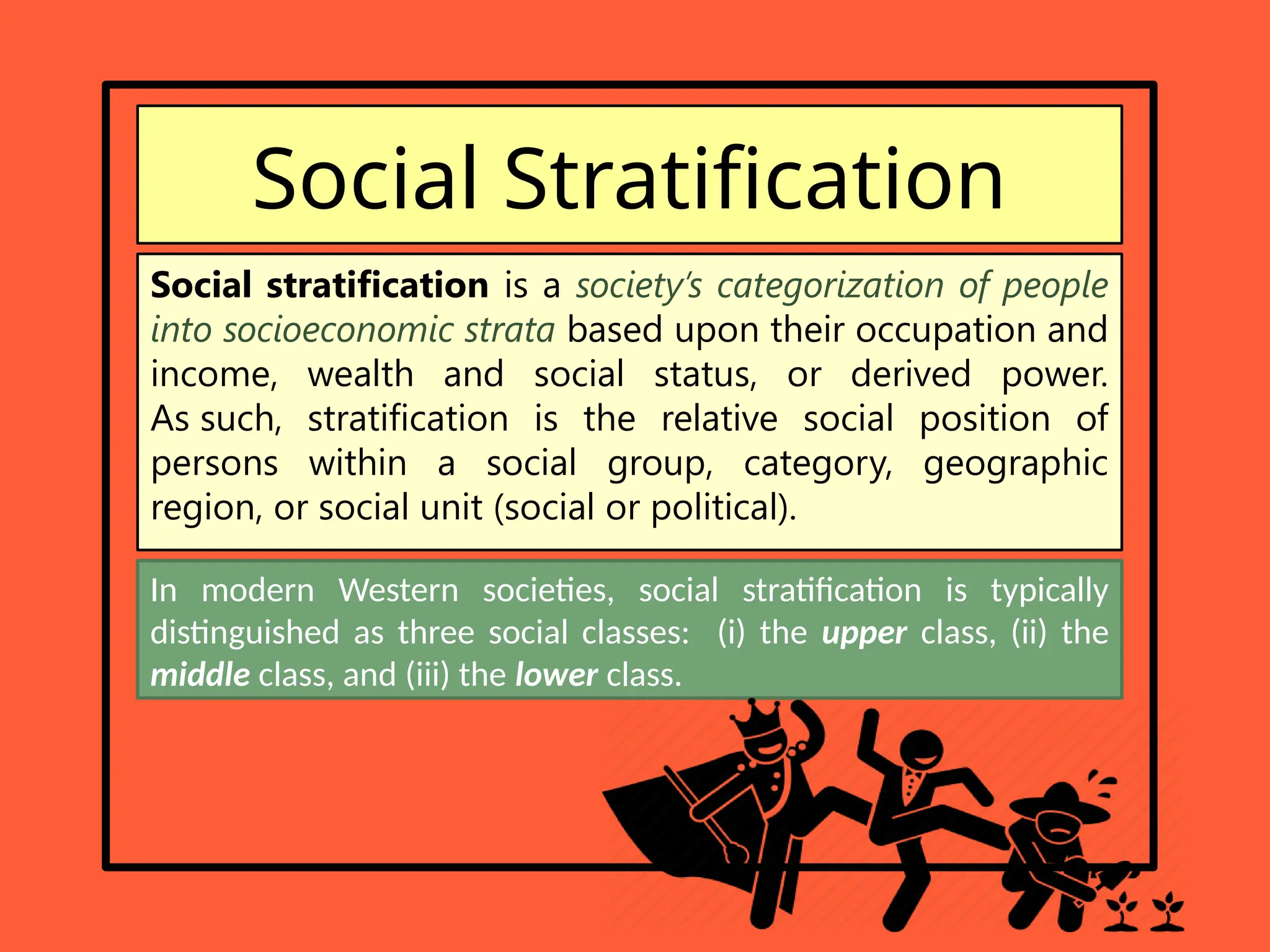 Social Stratification

Social stratification is a society's categorization of people into socioeconomic strata based upon their occupation and income, wealth and social status, or derived power. As such, stratification is the relative social position of persons within a social group, category, geographic region, or social unit (social or political).

In modern Western societies, social stratification is typically distinguished as three social classes: (i) the upper class, (ii) the middle class, and (iii) the lower class.